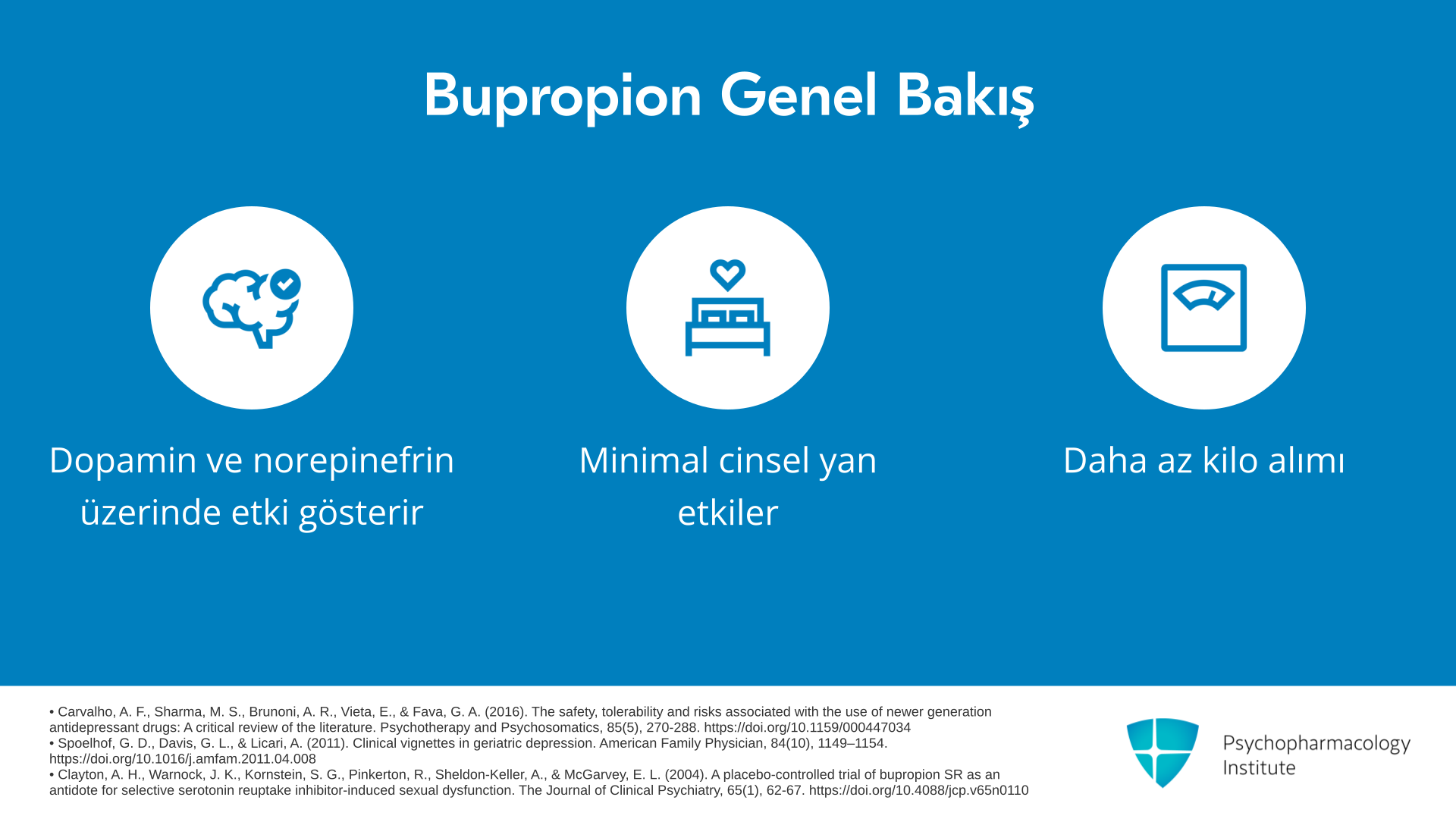 Bupropion Genel Bakış

Dopamin ve norepinefrin üzerinde etki gösterir

Minimal cinsel yan etkiler

Daha az kilo alımı

• Carvalho, A. F., Sharma, M. S., Brunoni, A. R., Vieta, E., & Fava, G. A. (2016). The safety, tolerability and risks associated with the use of newer generation antidepressant drugs: A critical review of the literature. Psychotherapy and Psychosomatics, 85(5), 270-288. https://doi.org/10.1159/000447034
• Spoelhof, G. D., Davis, G. L., & Licari, A. (2011). Clinical vignettes in geriatric depression. American Family Physician, 84(10), 1149–1154. https://doi.org/10.1016/j.amfam.2011.04.008
• Clayton, A. H., Warnock, J. K., Kornstein, S. G., Pinkerton, R., Sheldon-Keller, A., & McGarvey, E. L. (2004). A placebo-controlled trial of bupropion SR as an antidote for selective serotonin reuptake inhibitor-induced sexual dysfunction. The Journal of Clinical Psychiatry, 65(1), 62-67. https://doi.org/10.4088/jcp.v65n0110

Psychopharmacology
Institute